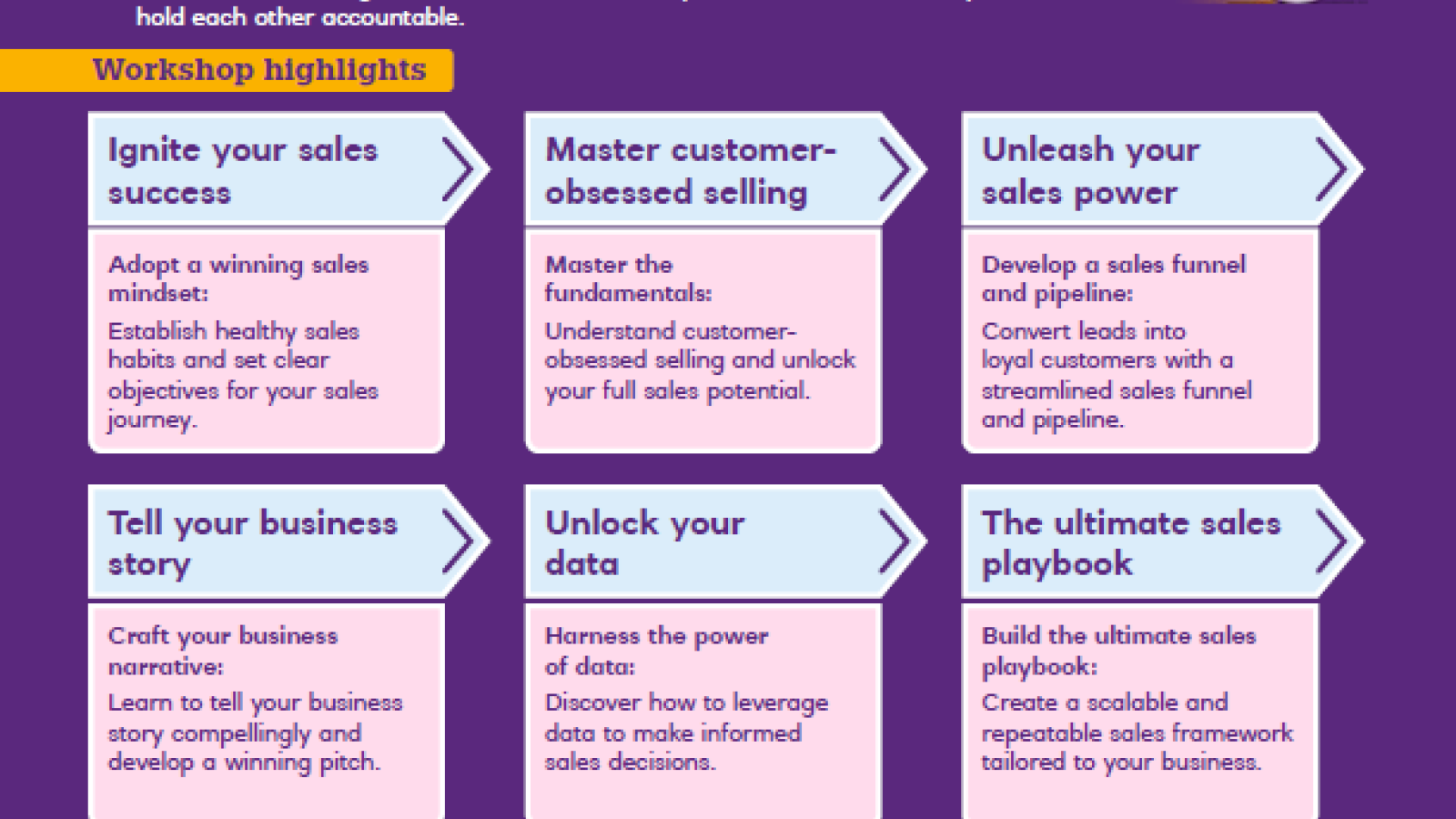 hold each other accountable.

Workshop highlights

Ignite your sales success

Adopt a winning sales mindset:

Establish healthy sales habits and set clear objectives for your sales journey.

Master customer-obsessed selling

Master the fundamentals:

Understand customer-obsessed selling and unlock your full sales potential.

Unleash your sales power

Develop a sales funnel and pipeline:

Convert leads into loyal customers with a streamlined sales funnel and pipeline.

Tell your business story

Craft your business narrative:

Learn to tell your business story compellingly and develop a winning pitch.

Unlock your data

Harness the power of data:

Discover how to leverage data to make informed sales decisions.

The ultimate sales playbook

Build the ultimate sales playbook:

Create a scalable and repeatable sales framework tailored to your business.